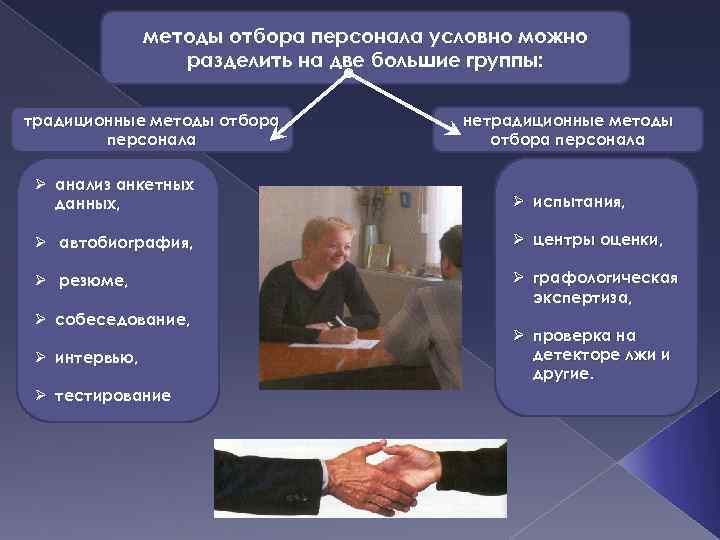 методы отбора персонала условно можно разделить на две большие группы:

традиционные методы отбора персонала

➢ анализ анкетных данных,

➢ автобиография,

➢ резюме,

➢ собеседование,

➢ интервью,

➢ тестирование

нетрадиционные методы отбора персонала

➢ испытания,

➢ центры оценки,

➢ графологическая экспертиза,

➢ проверка на детекторе лжи и другие.